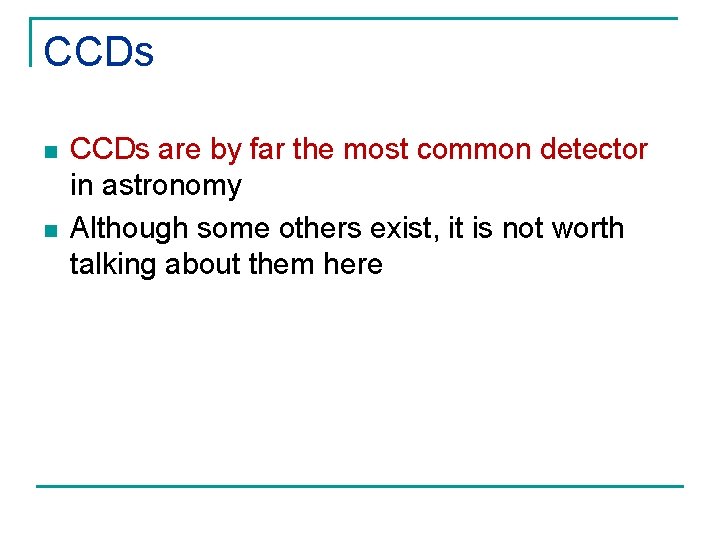 CCDs

- CCDs are by far the most common detector in astronomy
- Although some others exist, it is not worth talking about them here